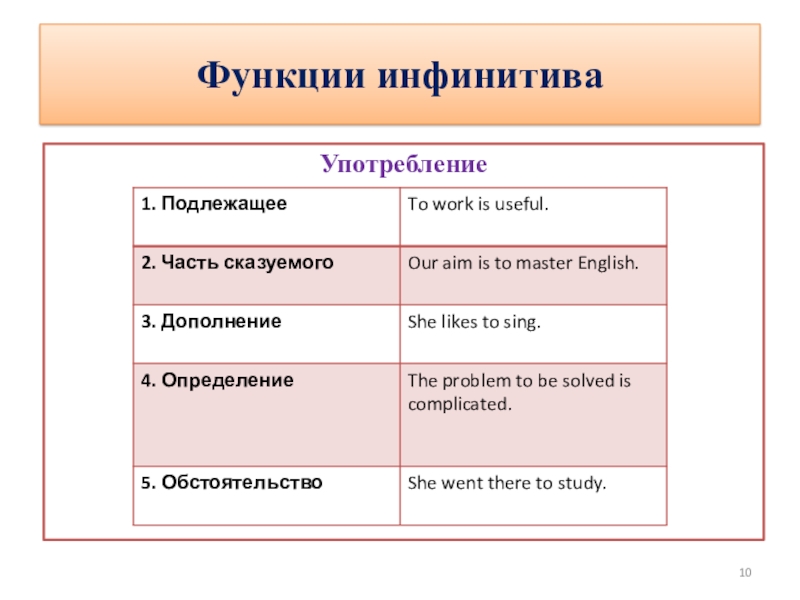 Функции инфинитива

Употребление

| 1. Подлежащее | To work is useful. |
|---|---|
| 2. Часть сказуемого | Our aim is to master English. |
| 3. Дополнение | She likes to sing. |
| 4. Определение | The problem to be solved is complicated. |
| 5. Обстоятельство | She went there to study. |

10